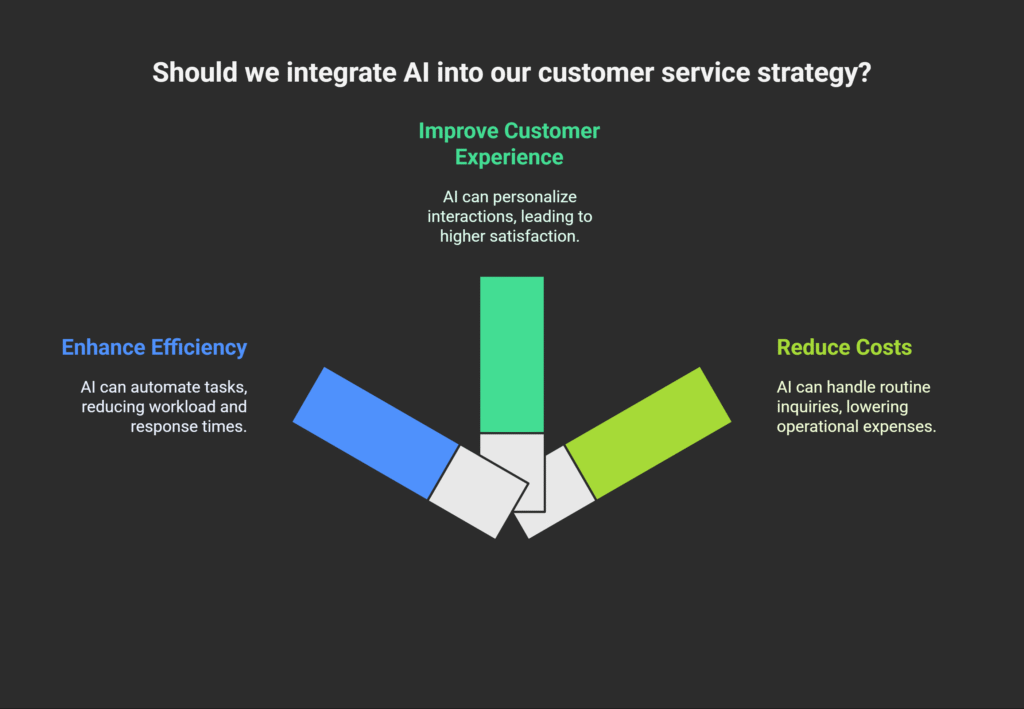 Should we integrate AI into our customer service strategy?

Improve Customer Experience

AI can personalize interactions, leading to higher satisfaction.

Enhance Efficiency

AI can automate tasks, reducing workload and response times.

Reduce Costs

AI can handle routine inquiries, lowering operational expenses.